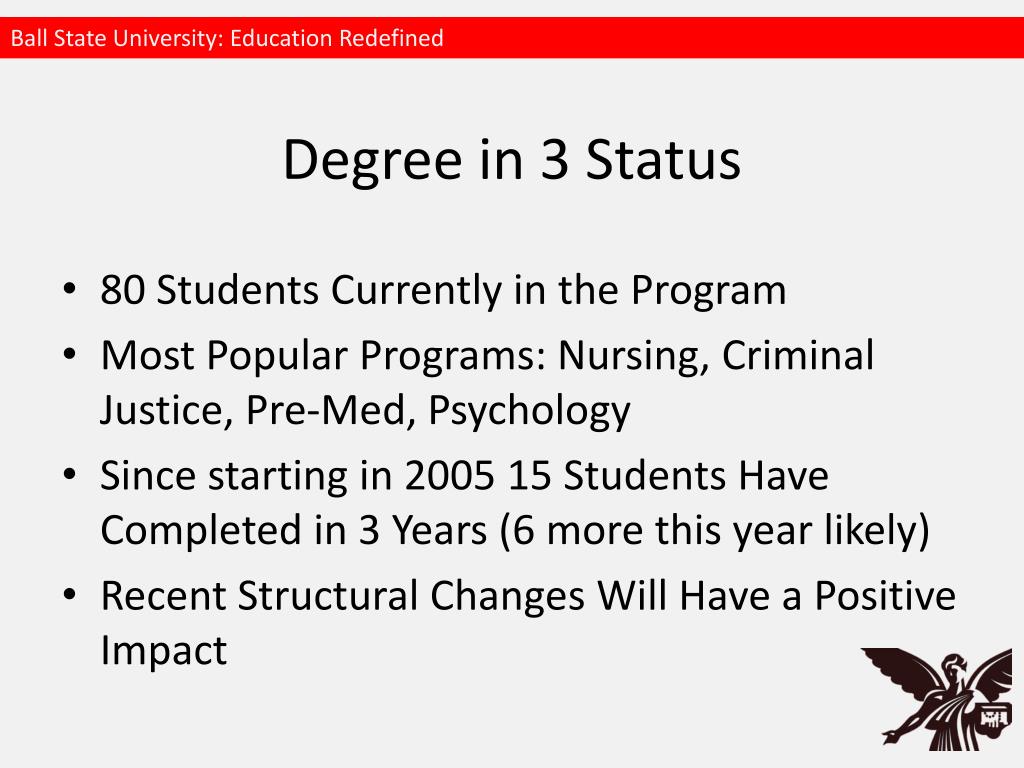 Ball State University: Education Redefined

Degree in 3 Status

• 80 Students Currently in the Program
• Most Popular Programs: Nursing, Criminal Justice, Pre-Med, Psychology
• Since starting in 2005 15 Students Have Completed in 3 Years (6 more this year likely)
• Recent Structural Changes Will Have a Positive Impact